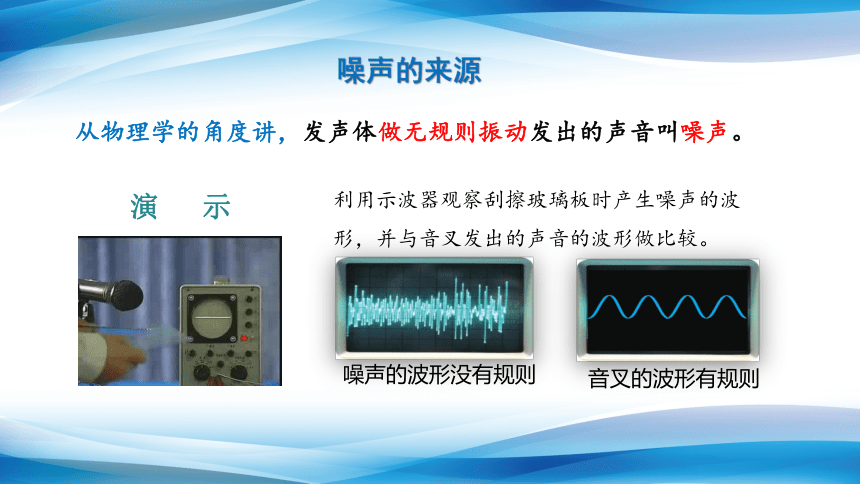 噪声的来源

从物理学的角度讲，发声体做无规则振动发出的声音叫噪声。

演　示

利用示波器观察刮擦玻璃板时产生噪声的波形，并与音叉发出的声音的波形做比较。

噪声的波形没有规则

音叉的波形有规则